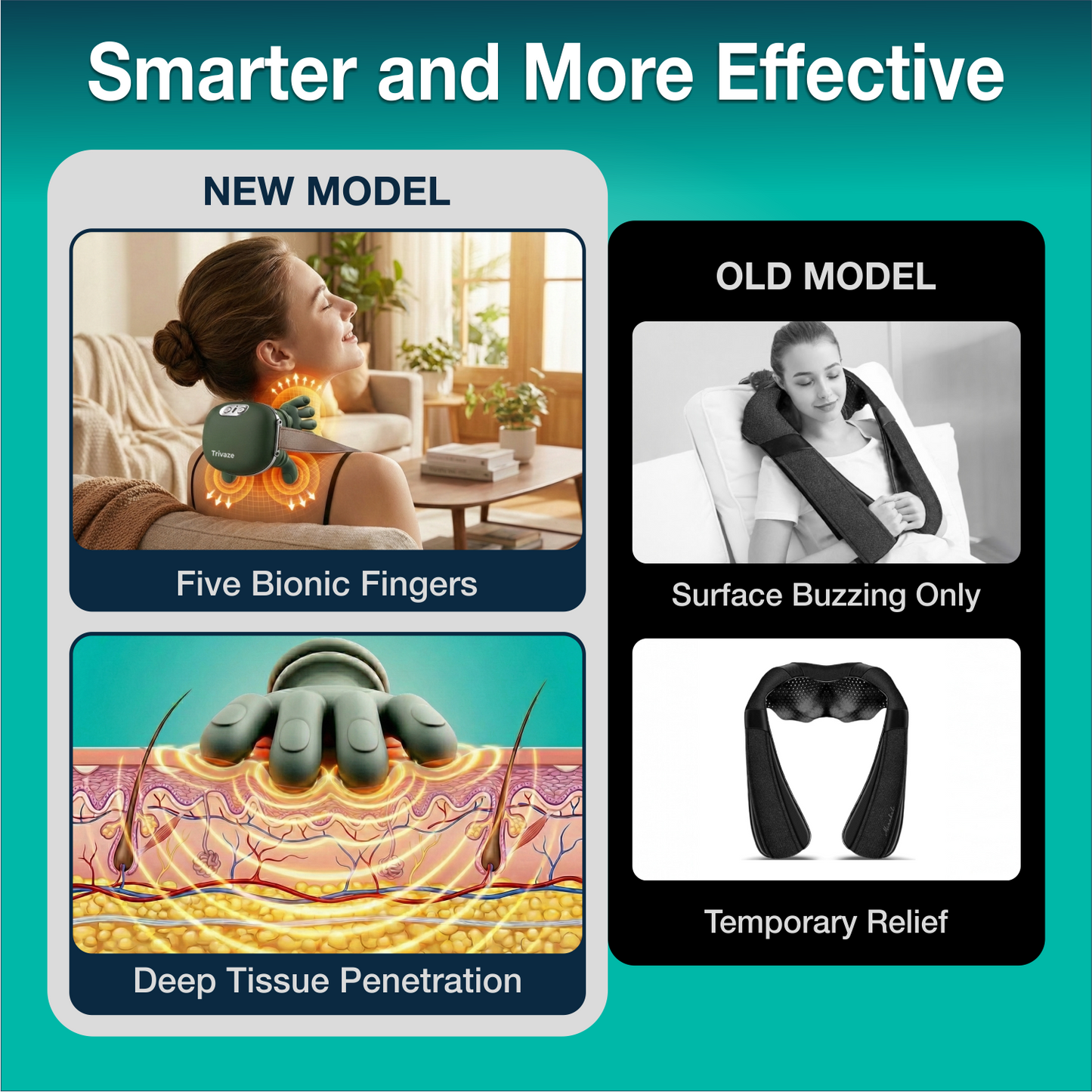 Smarter and More Effective

NEW MODEL

Trivaze

Five Bionic Fingers

Deep Tissue Penetration

OLD MODEL

Surface Buzzing Only

Temporary Relief